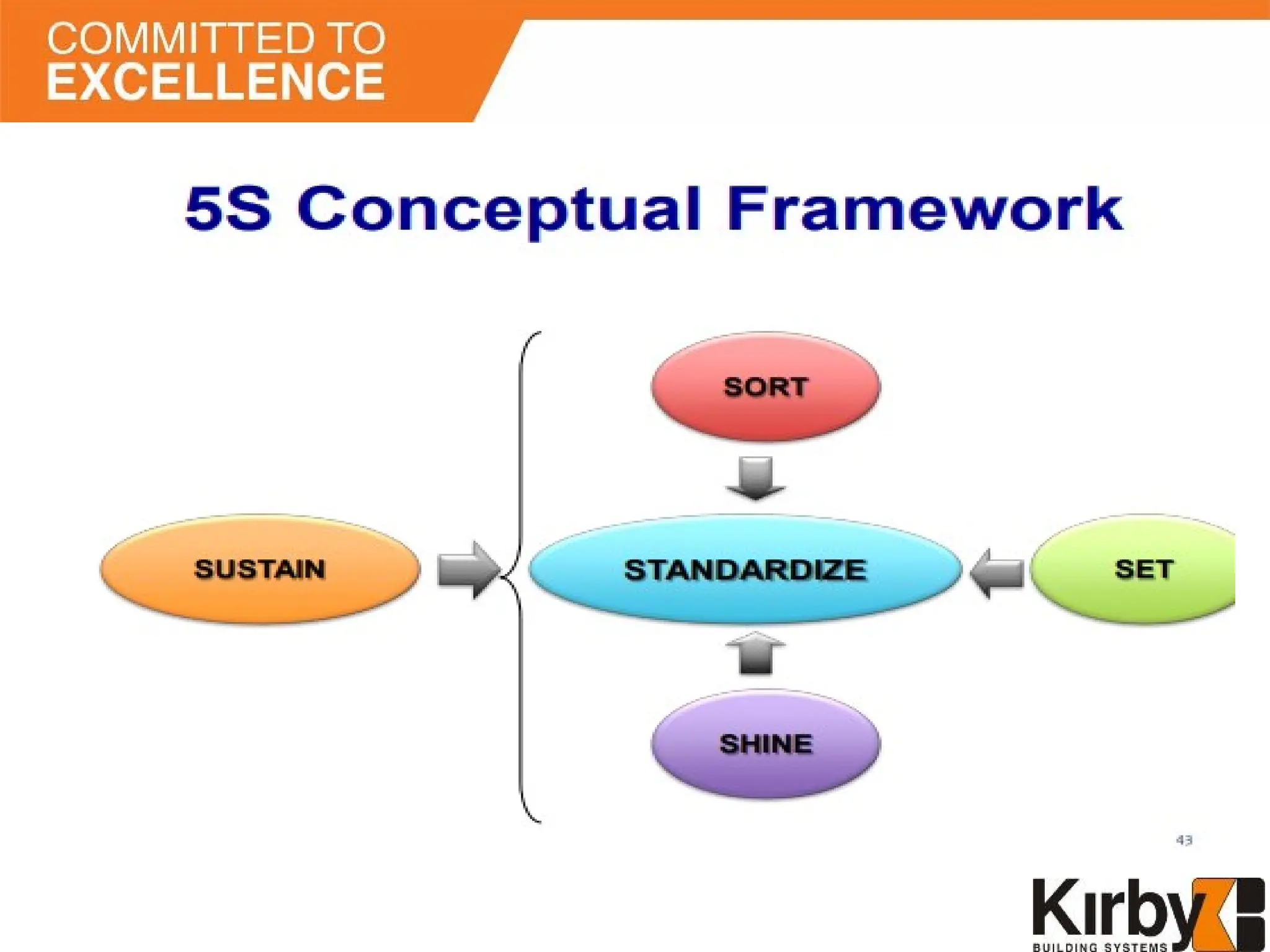 COMMITTED TO
EXCELLENCE

5S Conceptual Framework

SORT

SUSTAIN

STANDARDIZE

SET

SHINE

43

Kirby
BUILDING SYSTEMS